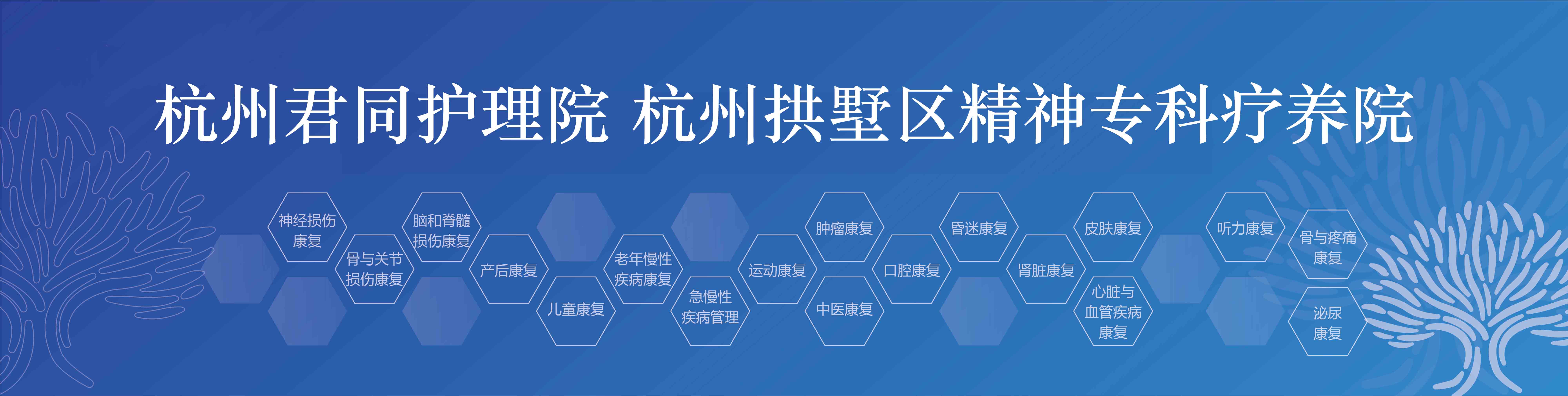 杭州君同护理院 杭州拱墅区精神专科疗养院

神经损伤康复

骨与关节损伤康复

脑和脊髓损伤康复

产后康复

儿童康复

老年慢性疾病康复

急慢性疾病管理

运动康复

肿瘤康复

中医康复

口腔康复

昏迷康复

肾脏康复

皮肤康复

心脏与血管疾病康复

听力康复

骨与疼痛康复

泌尿康复